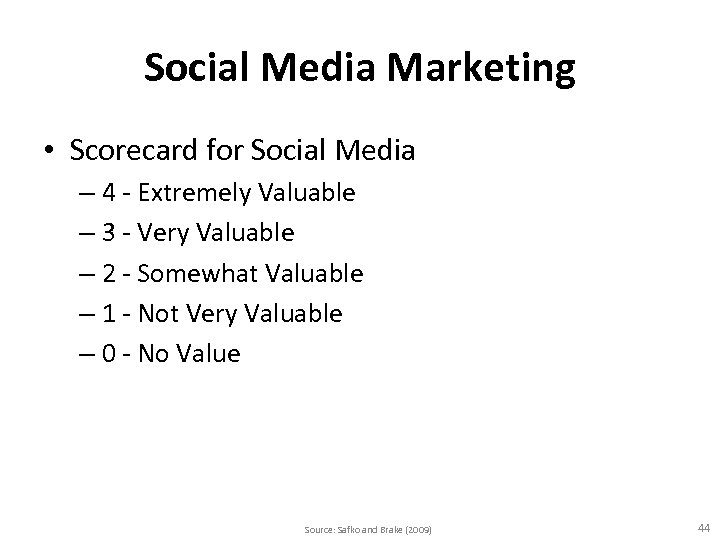 Social Media Marketing

• Scorecard for Social Media
– 4 - Extremely Valuable
– 3 - Very Valuable
– 2 - Somewhat Valuable
– 1 - Not Very Valuable
– 0 - No Value

Source: Safko and Brake (2009)

44